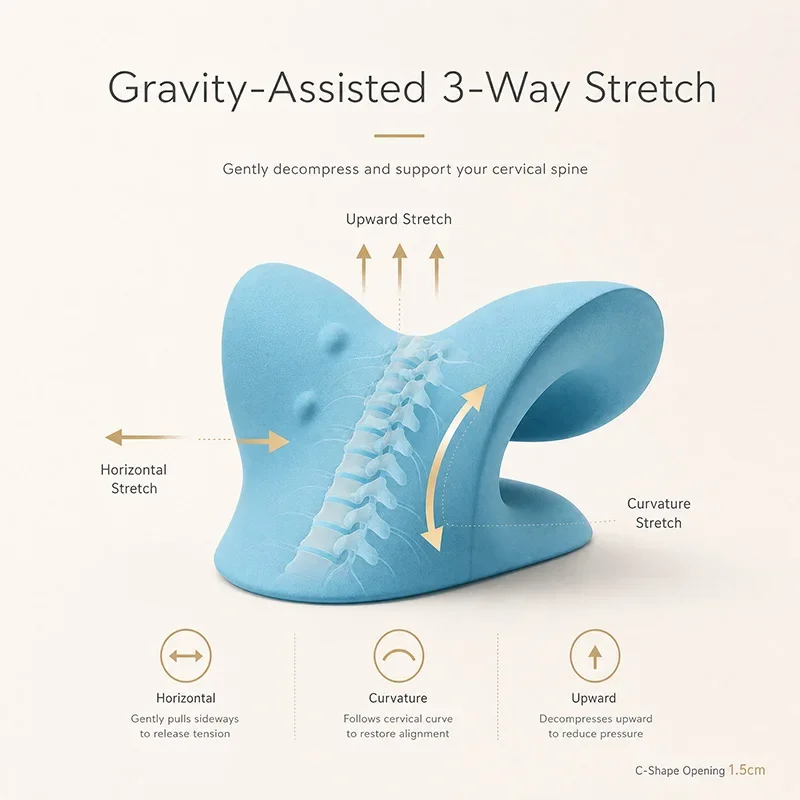 Gravity-Assisted 3-Way Stretch

Gently decompress and support your cervical spine

Upward Stretch

Horizontal Stretch

Curvature Stretch

Horizontal

Gently pulls sideways to release tension

Curvature

Follows cervical curve to restore alignment

Upward

Decompresses upward to reduce pressure

C-Shape Opening 1.5cm